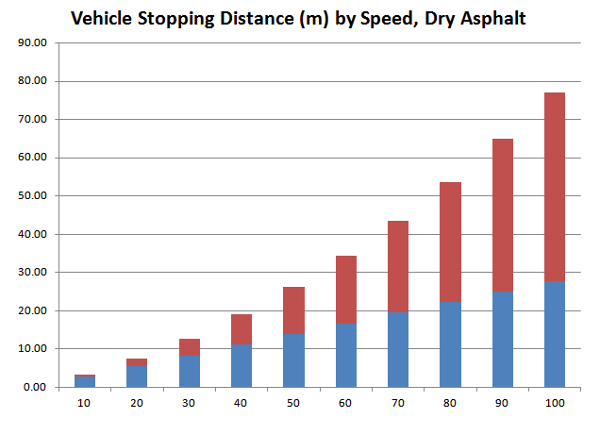 Vehicle Stopping Distance (m) by Speed, Dry Asphalt

90.00
80.00
70.00
60.00
50.00
40.00
30.00
20.00
10.00
0.00

10 20 30 40 50 60 70 80 90 100